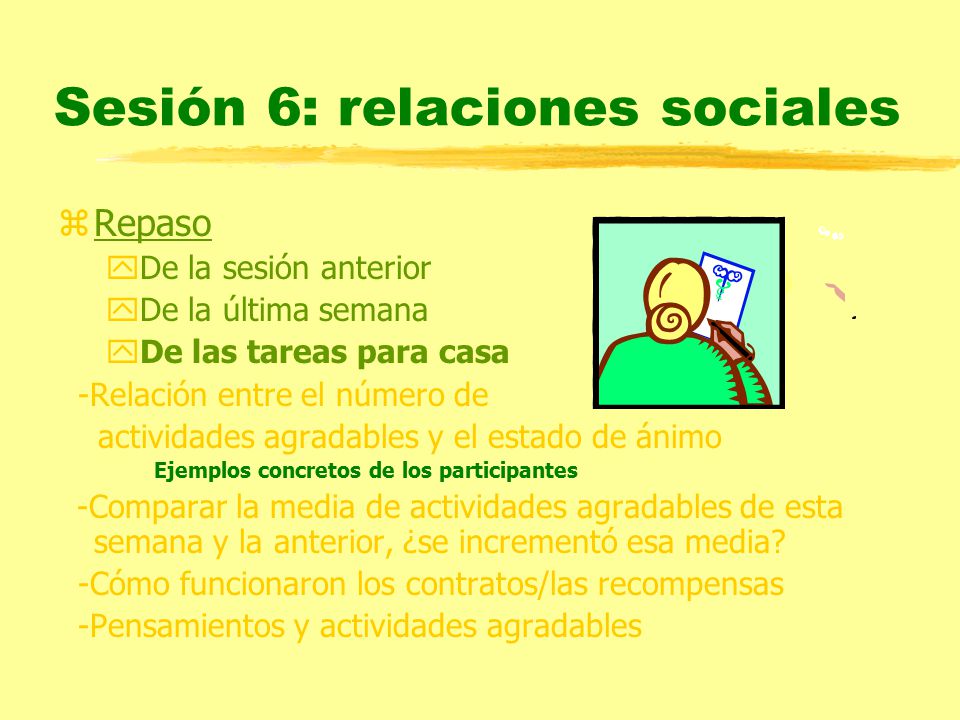 Sesión 6: relaciones sociales

Repaso

De la sesión anterior

De la última semana

De las tareas para casa

-Relación entre el número de actividades agradables y el estado de ánimo

Ejemplos concretos de los participantes

-Comparar la media de actividades agradables de esta semana y la anterior, ¿se incrementó esa media?

-Cómo funcionaron los contratos/las recompensas

-Pensamientos y actividades agradables